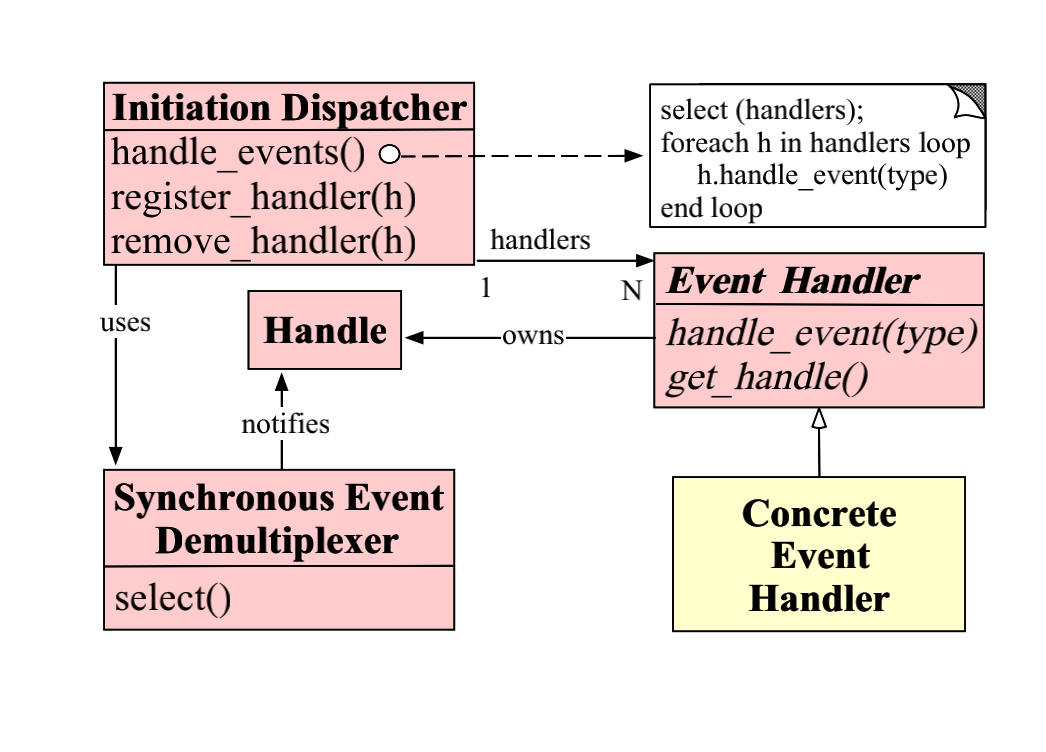 Initiation Dispatcher
handle_events()
register_handler(h)
remove_handler(h)

select (handlers);
foreach h in handlers loop
h.handle_event(type)
end loop

handlers
1
N

Event Handler
handle_event(type)
get_handle()

uses

Handle

owns

notifies

Synchronous Event Demultiplexer
select()

Concrete Event Handler